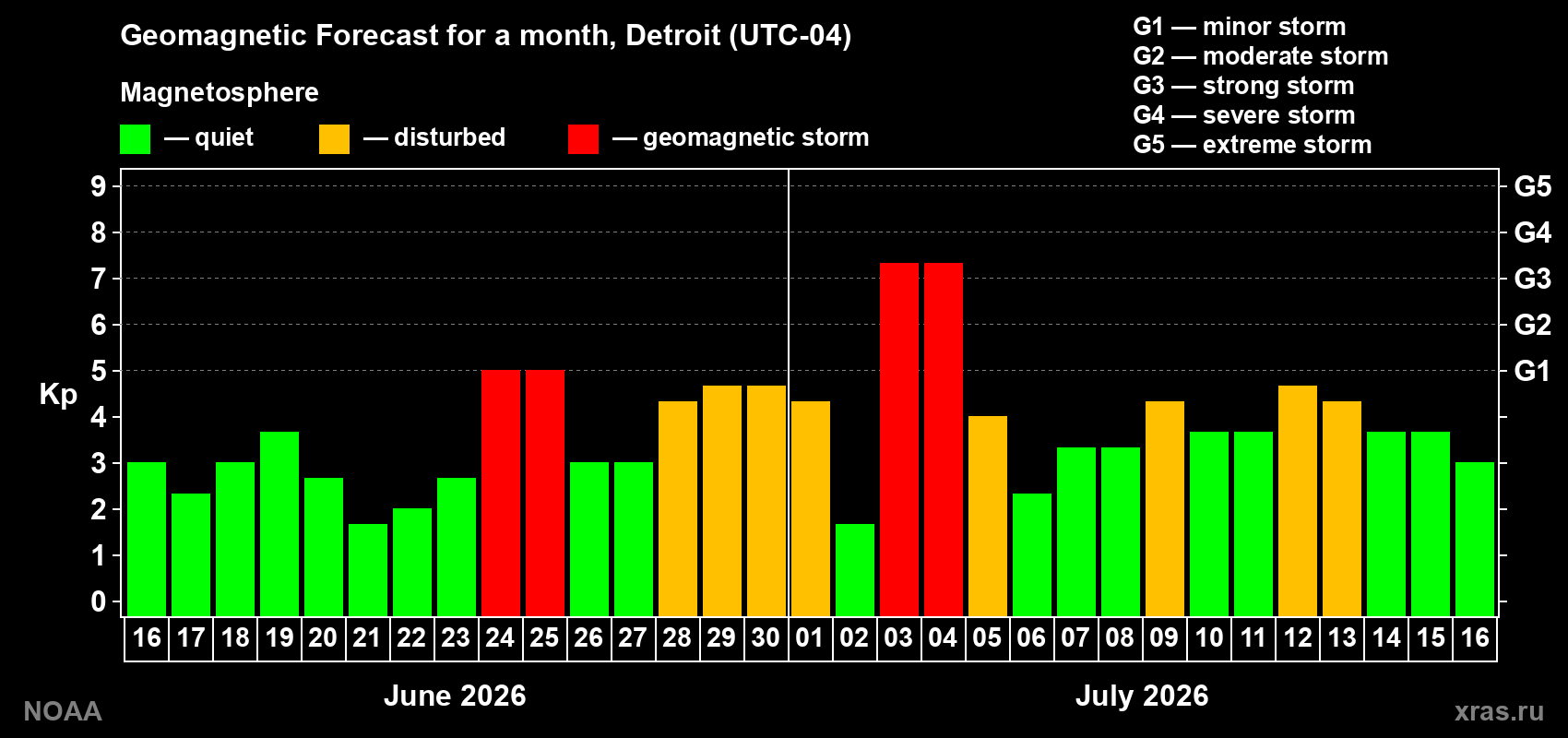 Geomagnetic Forecast for a month, Detroit (UTC-04)

Magnetosphere

— quiet — disturbed — geomagnetic storm

G1 — minor storm
G2 — moderate storm
G3 — strong storm
G4 — severe storm
G5 — extreme storm

Kp

9
8
7
6
5
4
3
2
1
0

G5
G4
G3
G2
G1

16 17 18 19 20 21 22 23 24 25 26 27 28 29 30 01 02 03 04 05 06 07 08 09 10 11 12 13 14 15 16

June 2026

July 2026

NOAA

xras.ru